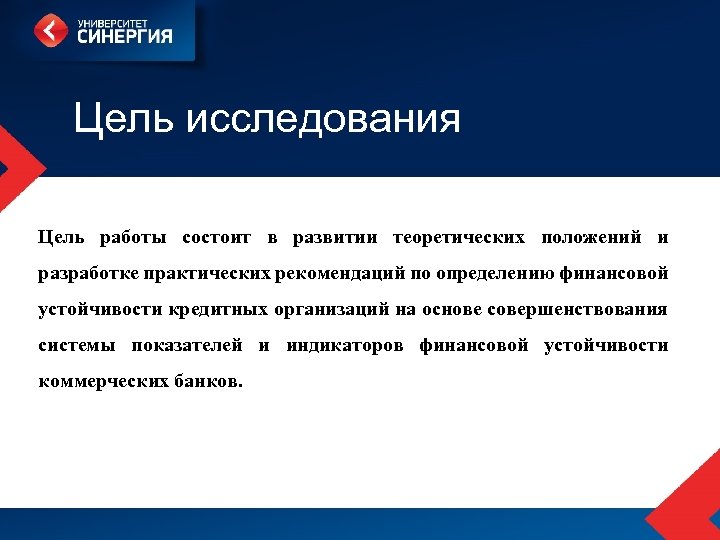 УНИВЕРСИТЕТ
СИНЕРГИЯ

Цель исследования

Цель работы состоит в развитии теоретических положений и разработке практических рекомендаций по определению финансовой устойчивости кредитных организаций на основе совершенствования системы показателей и индикаторов финансовой устойчивости коммерческих банков.